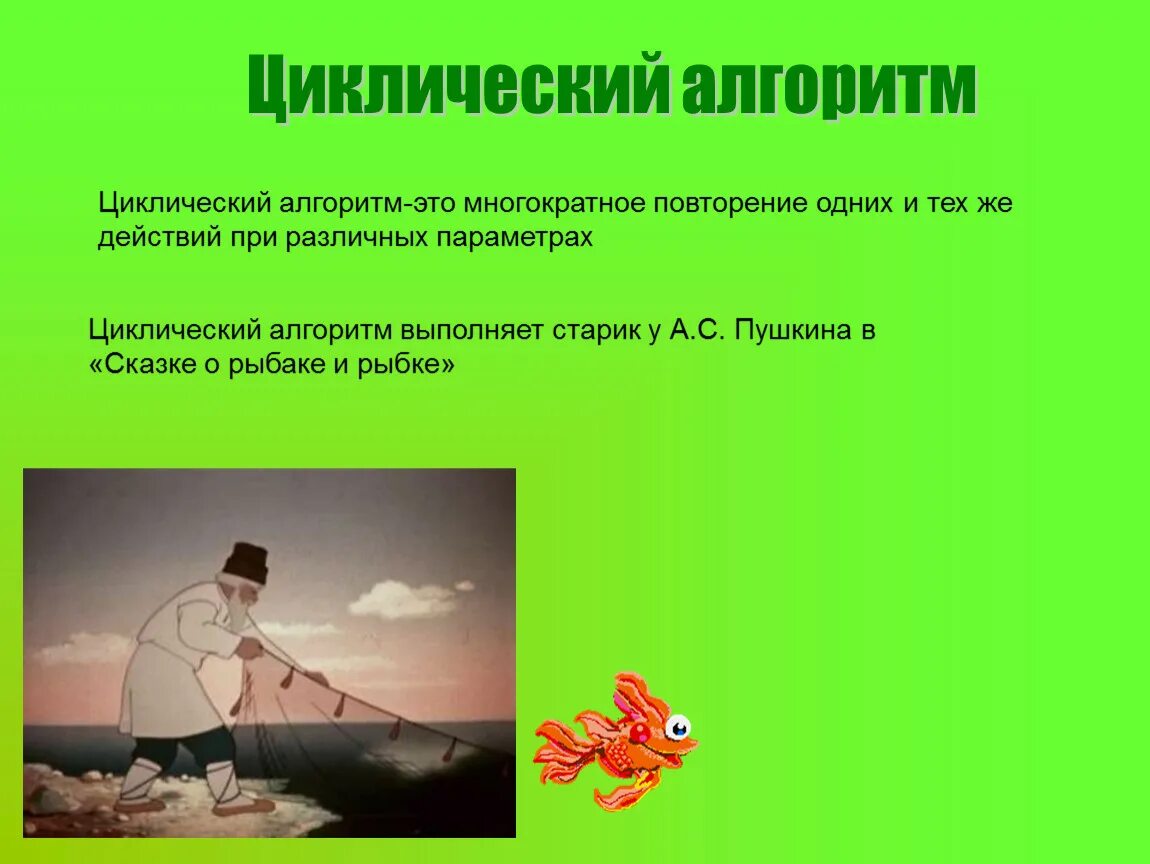 Циклический алгоритм

Циклический алгоритм-это многократное повторение одних и тех же действий при различных параметрах

Циклический алгоритм выполняет старик у А.С. Пушкина в «Сказке о рыбаке и рыбке»